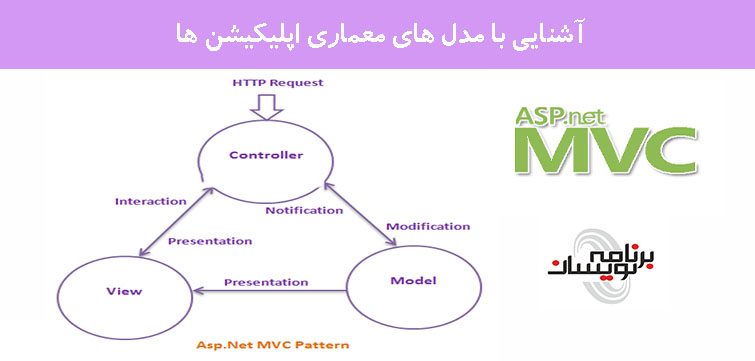 آشنایی با مدل های معماری اپلیکیشن ها

HTTP Request

Controller

Interaction

Notification

Modification

Presentation

View

Presentation

Model

Asp.Net MVC Pattern

ASP.net
MVC

برنامه نویسان